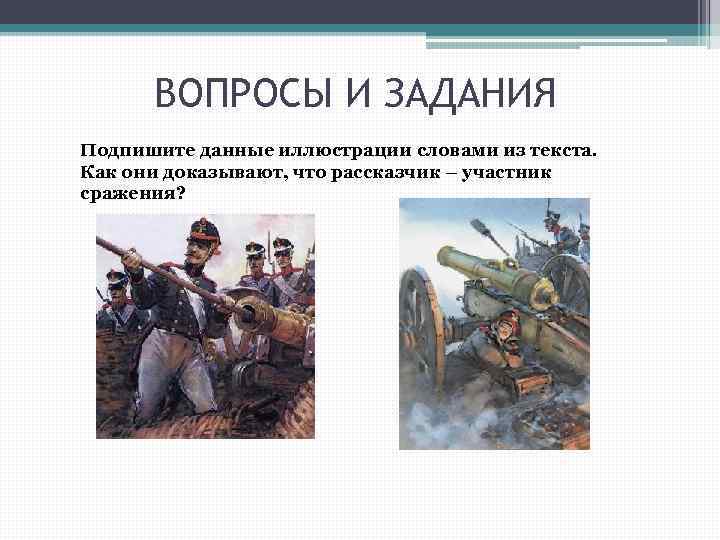 ВОПРОСЫ И ЗАДАНИЯ

Подпишите данные иллюстрации словами из текста. Как они доказывают, что рассказчик – участник сражения?